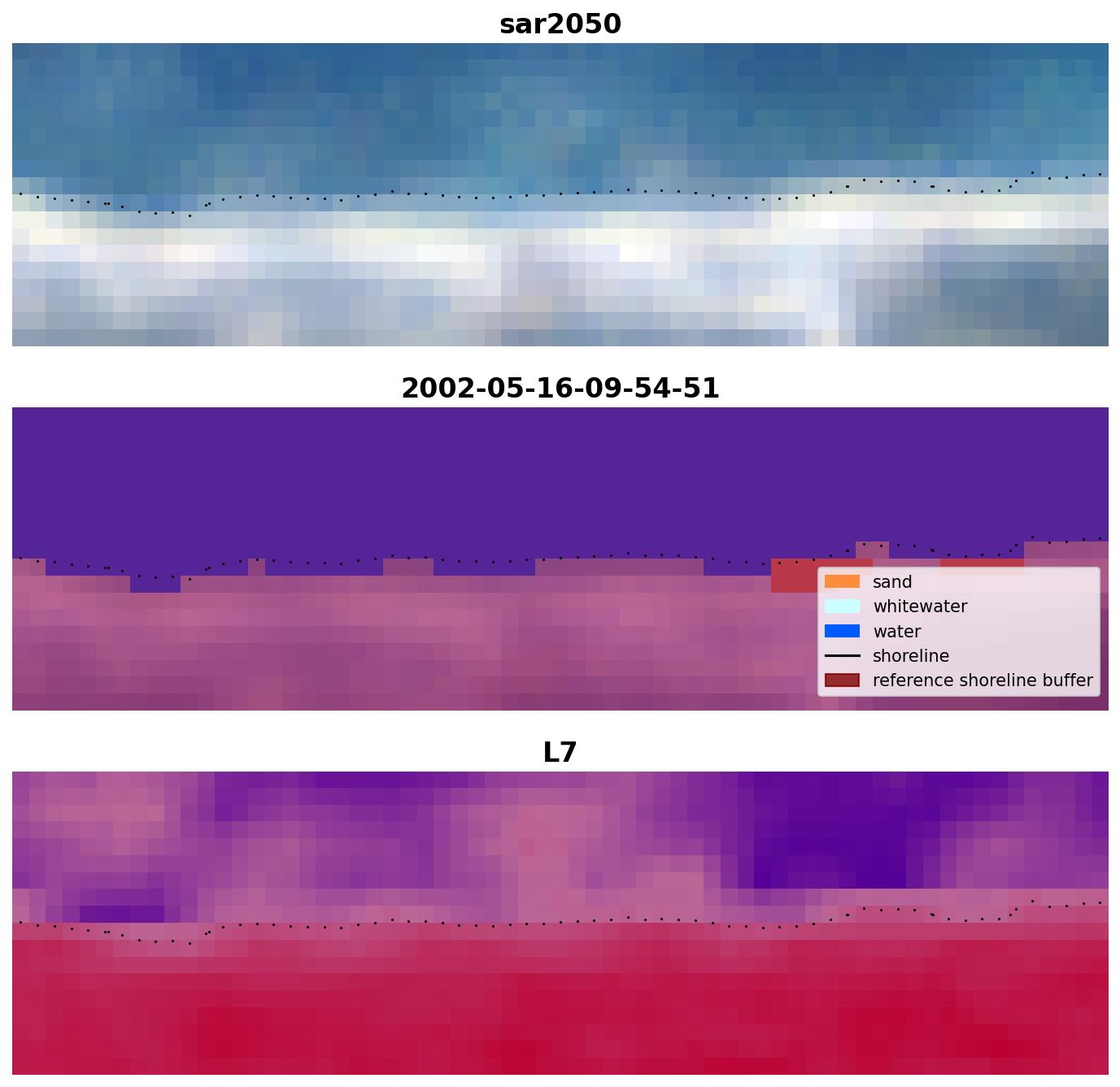 sar2050

2002-05-16-09-54-51

sand
whitewater
water
shoreline
reference shoreline buffer

L7